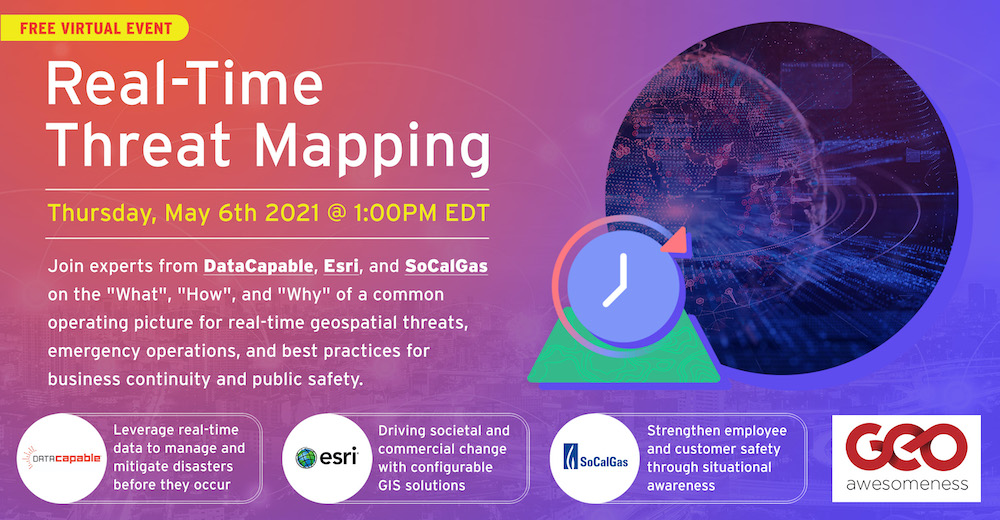 FREE VIRTUAL EVENT

Real-Time Threat Mapping

Thursday, May 6th 2021 @ 1:00PM EDT

Join experts from DataCapable, Esri, and SoCalGas on the "What", "How", and "Why" of a common operating picture for real-time geospatial threats, emergency operations, and best practices for business continuity and public safety.

DATAcapable

Leverage real-time data to manage and mitigate disasters before they occur

esri

Driving societal and commercial change with configurable GIS solutions

SoCalGas

Strengthen employee and customer safety through situational awareness

GEO awesomeness